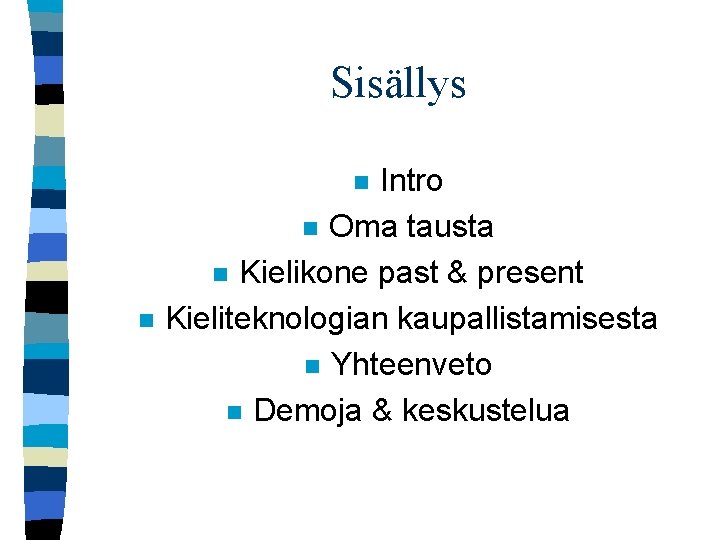 Sisällys

- Intro
- Oma tausta
- Kielikone past & present
- Kieliteknologian kaupallistamisesta
- Yhteenveto
- Demoja & keskustelua